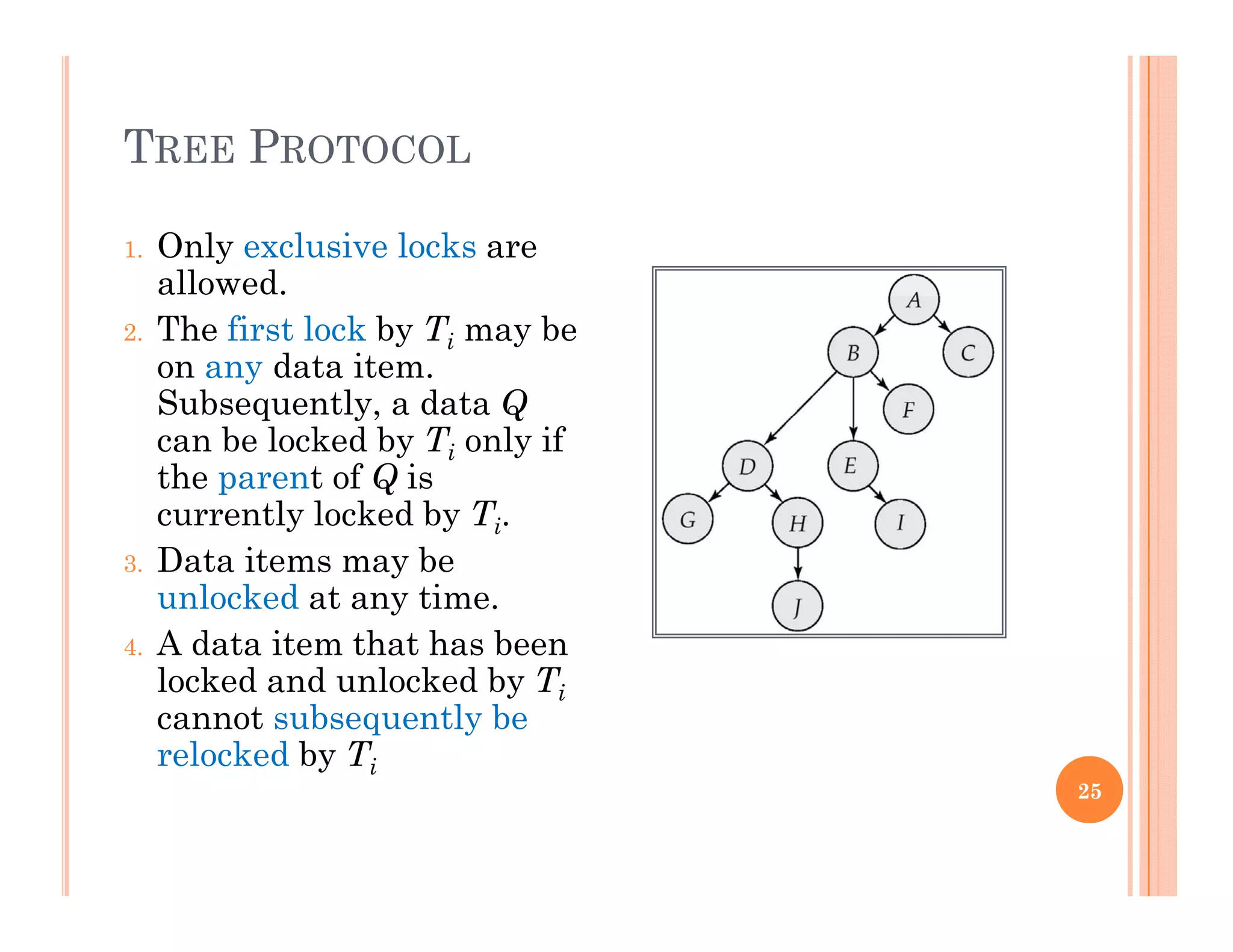 TREE PROTOCOL

1. Only exclusive locks are allowed.
2. The first lock by $T_i$ may be on any data item. Subsequently, a data $Q$ can be locked by $T_i$ only if the parent of $Q$ is currently locked by $T_i$.
3. Data items may be unlocked at any time.
4. A data item that has been locked and unlocked by $T_i$ cannot subsequently be relocked by $T_i$

A
B
C
F
D
E
G
H
I
J

25